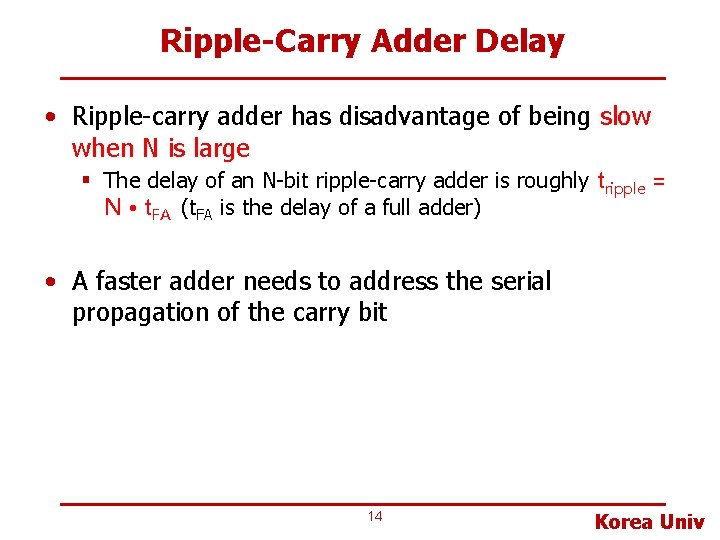 Ripple-Carry Adder Delay

• Ripple-carry adder has disadvantage of being slow when N is large

▪ The delay of an N-bit ripple-carry adder is roughly $t_{ripple} = N \bullet t_{FA}$ ($t_{FA}$ is the delay of a full adder)

• A faster adder needs to address the serial propagation of the carry bit

14

Korea Univ